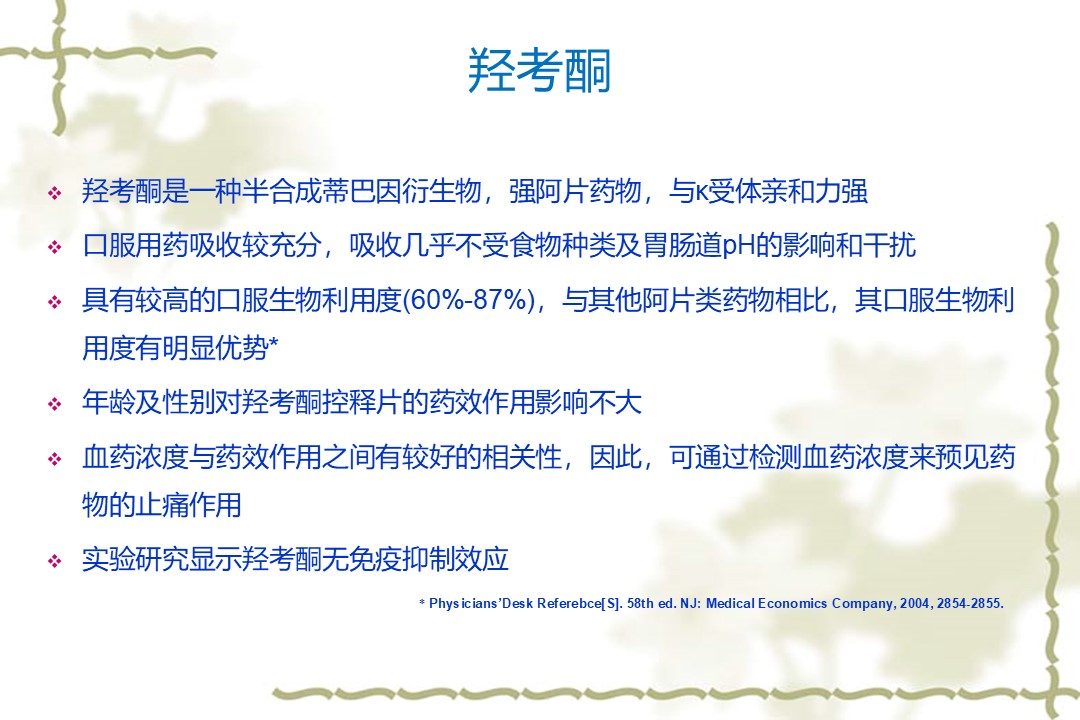 羟考酮

❖ 羟考酮是一种半合成蒂巴因衍生物，强阿片药物，与κ受体亲和力强

❖ 口服用药吸收较充分，吸收几乎不受食物种类及胃肠道pH的影响和干扰

❖ 具有较高的口服生物利用度(60%-87%)，与其他阿片类药物相比，其口服生物利用度有明显优势*

❖ 年龄及性别对羟考酮控释片的药效作用影响不大

❖ 血药浓度与药效作用之间有较好的相关性，因此，可通过检测血药浓度来预见药物的止痛作用

❖ 实验研究显示羟考酮无免疫抑制效应

* Physicians'Desk Referebce[S]. 58th ed. NJ: Medical Economics Company, 2004, 2854-2855.